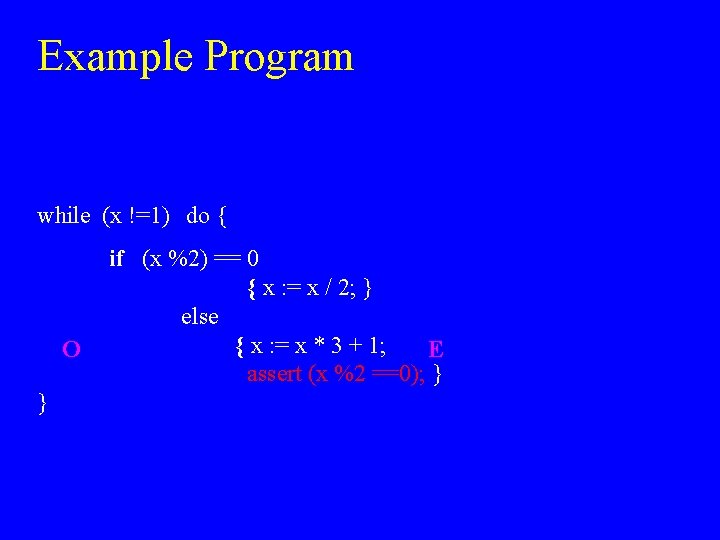 Example Program

while (x !=1) do {

if (x %2) == 0
{ x := x / 2; }
else
O { x := x * 3 + 1; E
assert (x %2 ==0); }
}